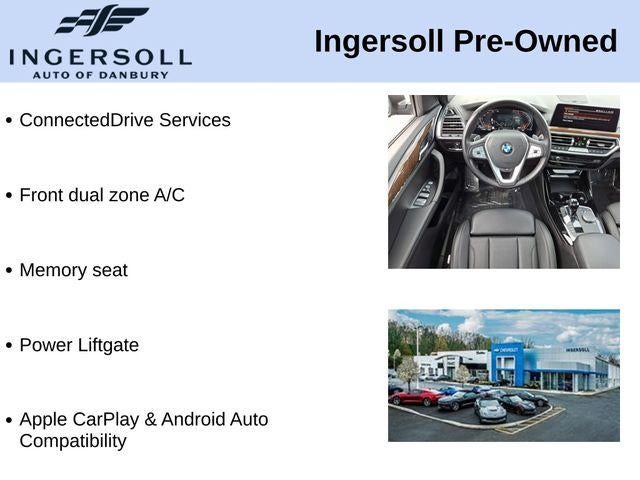 INGERSOLL
AUTO OF DANBURY

Ingersoll Pre-Owned

• ConnectedDrive Services

• Front dual zone A/C

• Memory seat

• Power Liftgate

• Apple CarPlay & Android Auto Compatibility

CHEVROLET

INGERSOLL